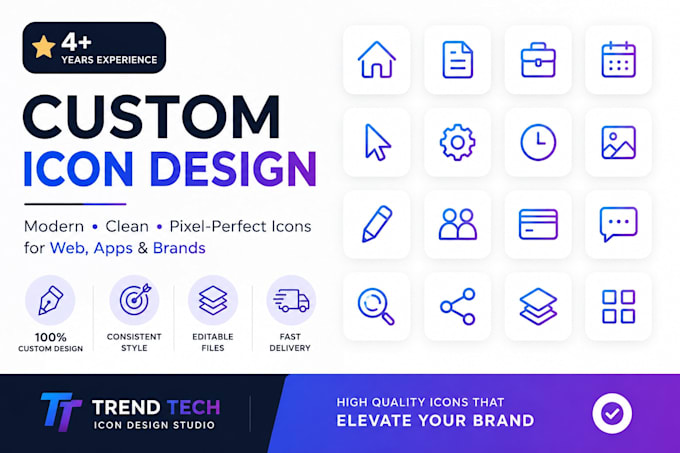 4+
YEARS EXPERIENCE

CUSTOM
ICON DESIGN

Modern • Clean • Pixel-Perfect Icons for Web, Apps & Brands

100%
CUSTOM DESIGN

CONSISTENT STYLE

EDITABLE FILES

FAST DELIVERY

TT TREND TECH
ICON DESIGN STUDIO

HIGH QUALITY ICONS THAT
ELEVATE YOUR BRAND